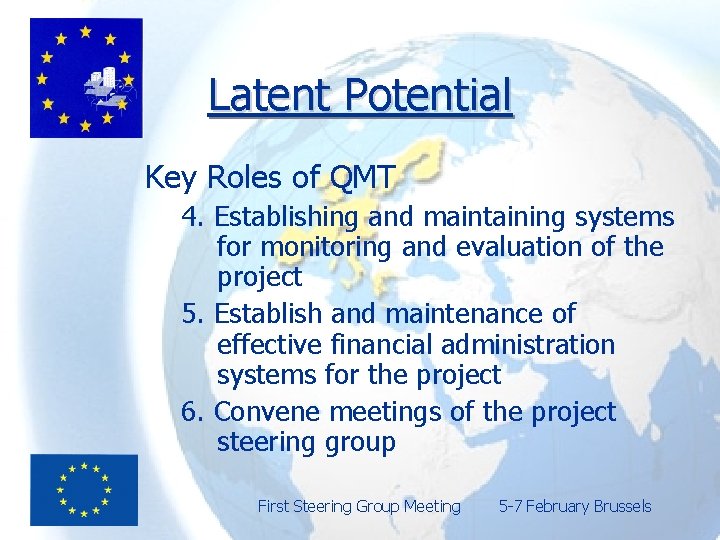 Latent Potential

Key Roles of QMT

4. Establishing and maintaining systems for monitoring and evaluation of the project

5. Establish and maintenance of effective financial administration systems for the project

6. Convene meetings of the project steering group

First Steering Group Meeting 5-7 February Brussels